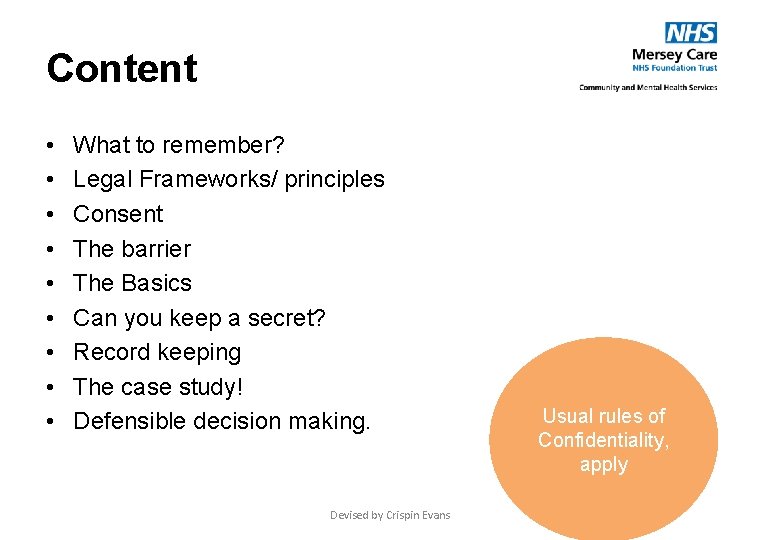 Content

NHS
Mersey Care
NHS Foundation Trust
Community and Mental Health Services

• What to remember?
• Legal Frameworks/ principles
• Consent
• The barrier
• The Basics
• Can you keep a secret?
• Record keeping
• The case study!
• Defensible decision making.

Usual rules of Confidentiality, apply

Devised by Crispin Evans